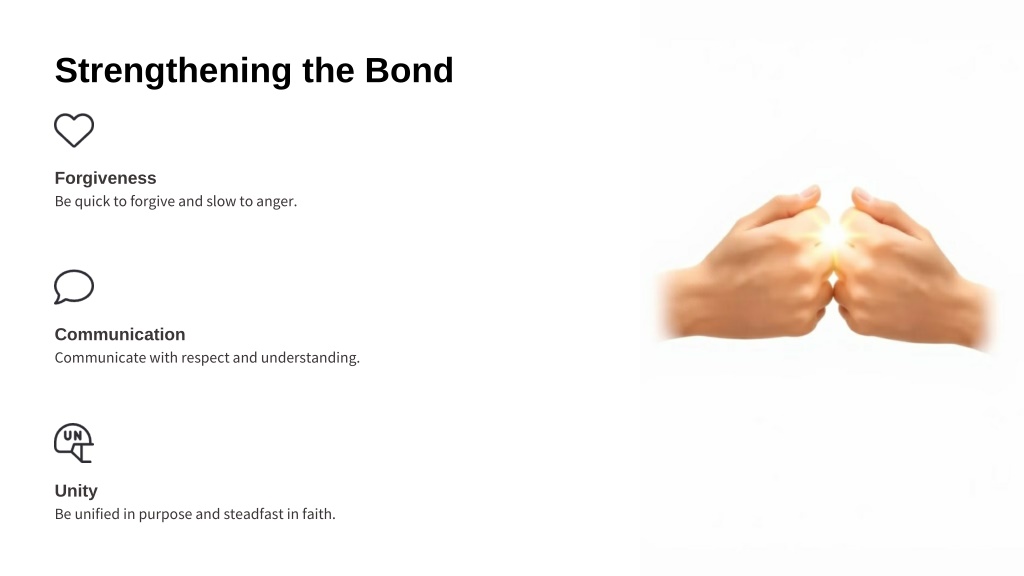 Strengthening the Bond

Forgiveness
Be quick to forgive and slow to anger.

Communication
Communicate with respect and understanding.

UN

Unity
Be unified in purpose and steadfast in faith.